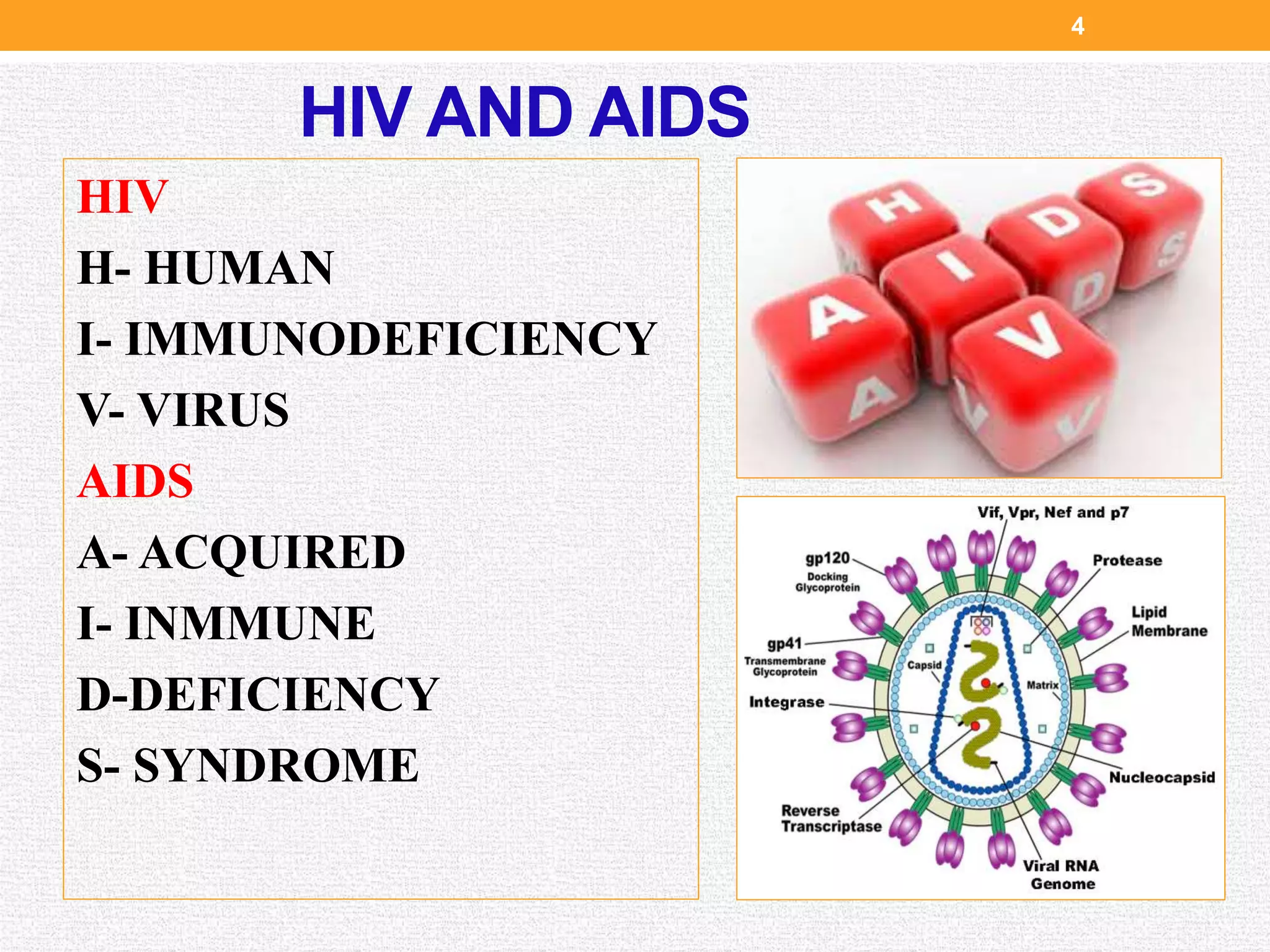 4

HIV AND AIDS

HIV
H- HUMAN
I- IMMUNODEFICIENCY
V- VIRUS
AIDS
A- ACQUIRED
I- INMMUNE
D-DEFICIENCY
S- SYNDROME

H
A I D S
V

Vif, Vpr, Nef and p7
gp120
Docking Glycoprotein
Protease
Lipid Membrane
gp41
Transmembrane Glycoprotein
Capsid
Matrix
Integrase
Nucleocapsid
Reverse Transcriptase
Viral RNA Genome